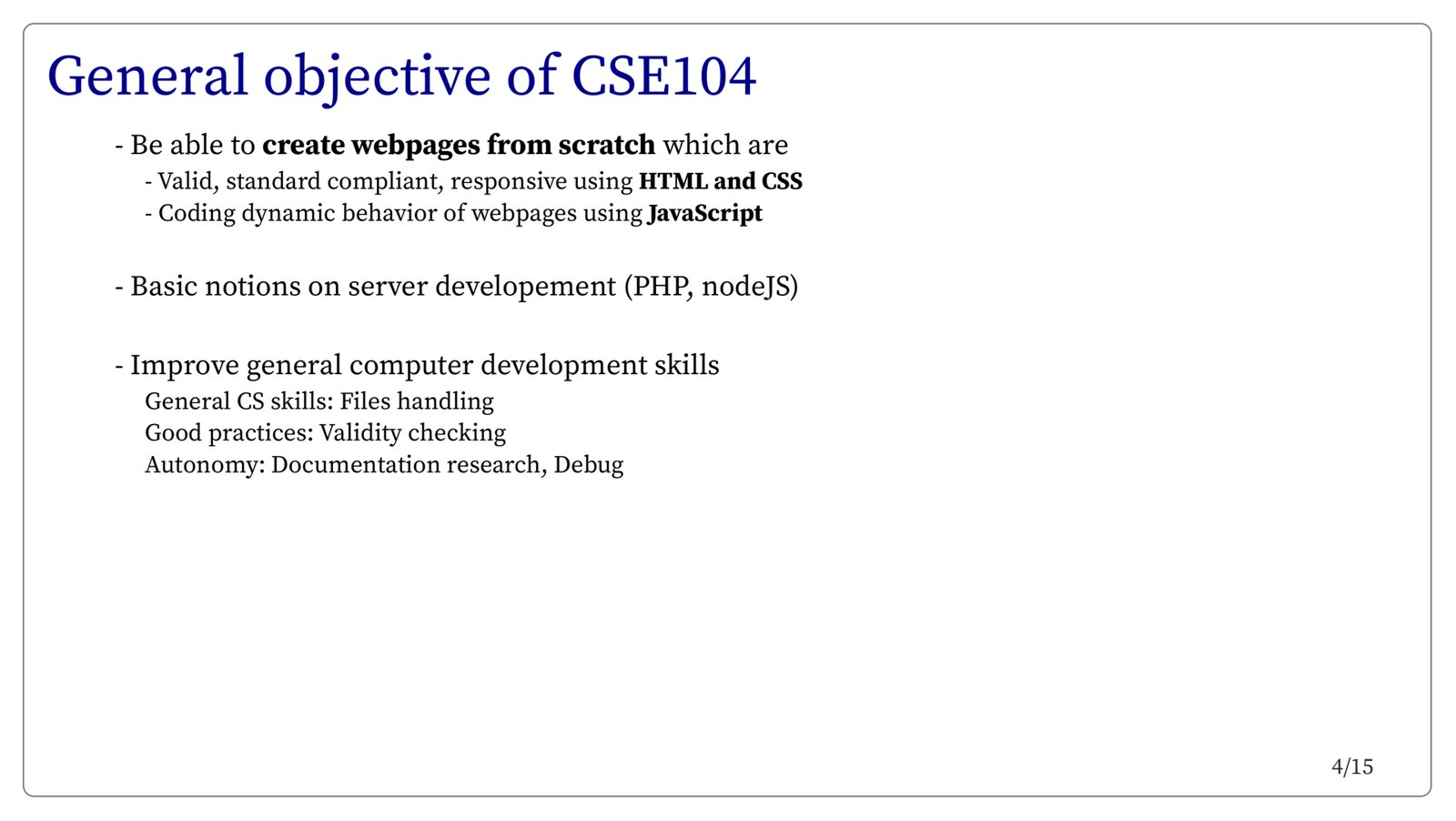 General objective of CSE104

- Be able to create webpages from scratch which are
- Valid, standard compliant, responsive using HTML and CSS
- Coding dynamic behavior of webpages using JavaScript

- Basic notions on server developement (PHP, nodeJS)

- Improve general computer development skills
General CS skills: Files handling
Good practices: Validity checking
Autonomy: Documentation research, Debug

4/15